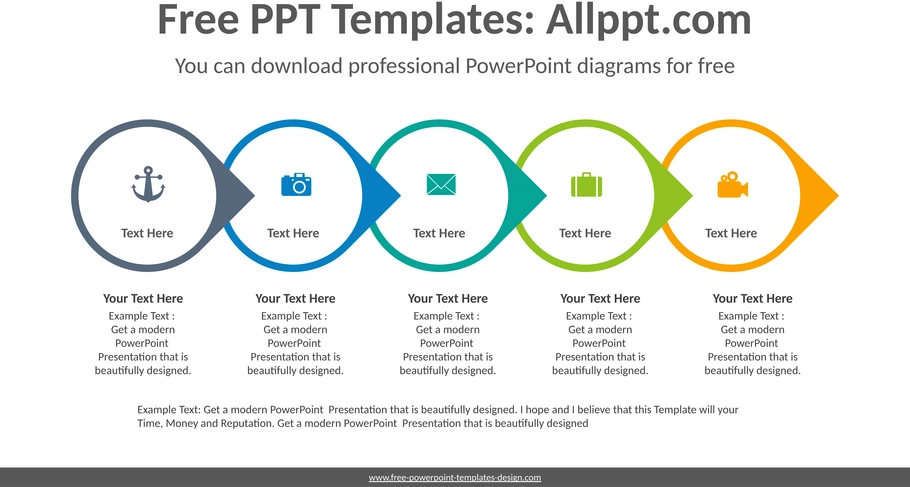 Free PPT Templates: Allppt.com

You can download professional PowerPoint diagrams for free

Text Here

Text Here

Text Here

Text Here

Text Here

Your Text Here
Example Text : Get a modern PowerPoint Presentation that is beautifully designed.

Your Text Here
Example Text : Get a modern PowerPoint Presentation that is beautifully designed.

Your Text Here
Example Text : Get a modern PowerPoint Presentation that is beautifully designed.

Your Text Here
Example Text : Get a modern PowerPoint Presentation that is beautifully designed.

Your Text Here
Example Text : Get a modern PowerPoint Presentation that is beautifully designed.

Example Text: Get a modern PowerPoint Presentation that is beautifully designed. I hope and I believe that this Template will your Time, Money and Reputation. Get a modern PowerPoint Presentation that is beautifully designed

www.free-powerpoint-templates-design.com